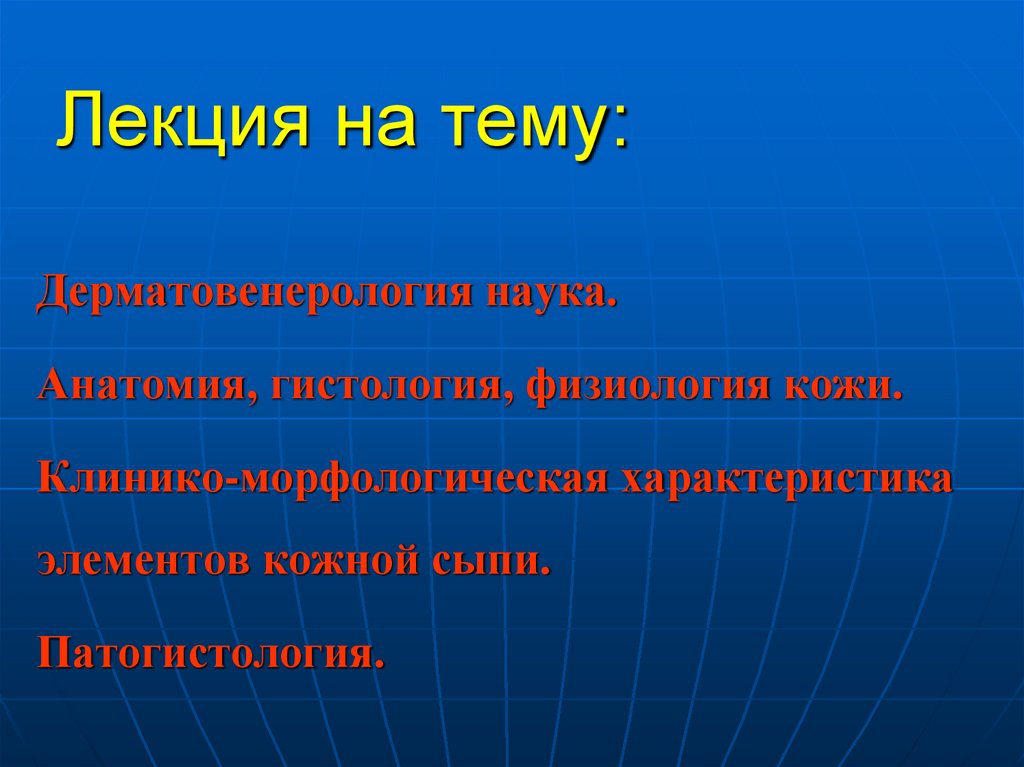 Лекция на тему:

Дерматовенерология наука.

Анатомия, гистология, физиология кожи.

Клинико-морфологическая характеристика элементов кожной сыпи.

Патогистология.